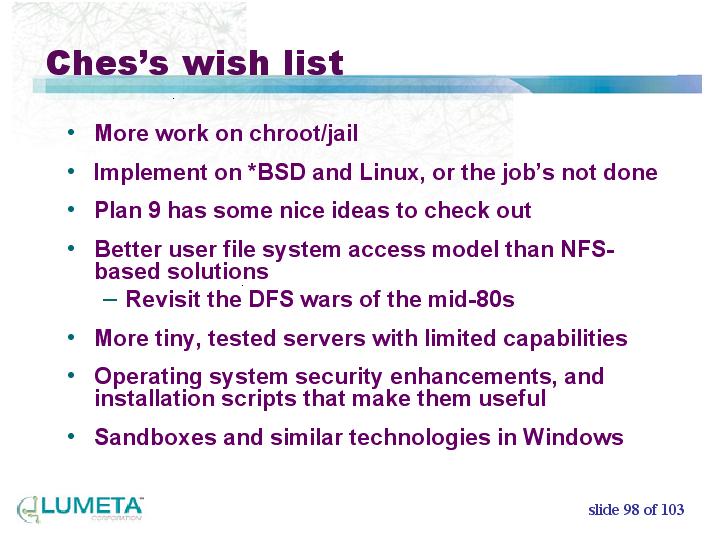 Ches's wish list

• More work on chroot/jail
• Implement on *BSD and Linux, or the job's not done
• Plan 9 has some nice ideas to check out
• Better user file system access model than NFS-based solutions
  – Revisit the DFS wars of the mid-80s
• More tiny, tested servers with limited capabilities
• Operating system security enhancements, and installation scripts that make them useful
• Sandboxes and similar technologies in Windows

LUMETA™ CORPORATION

slide 98 of 103